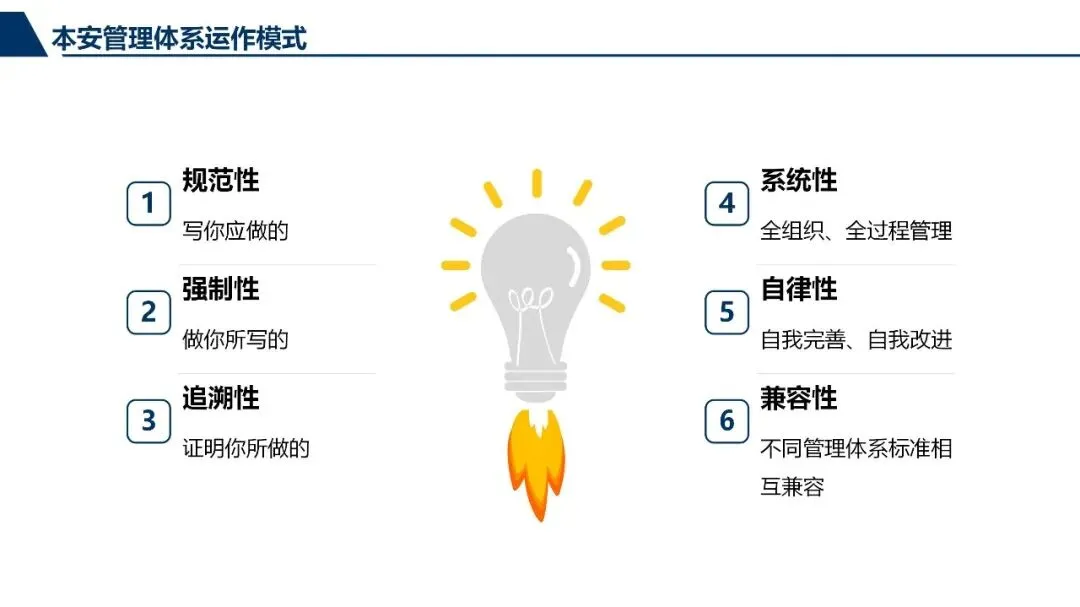 本安管理体系运作模式

1
规范性
写你应做的

2
强制性
做你所写的

3
追溯性
证明你所做的

4
系统性
全组织、全过程管理

5
自律性
自我完善、自我改进

6
兼容性
不同管理体系标准相互兼容